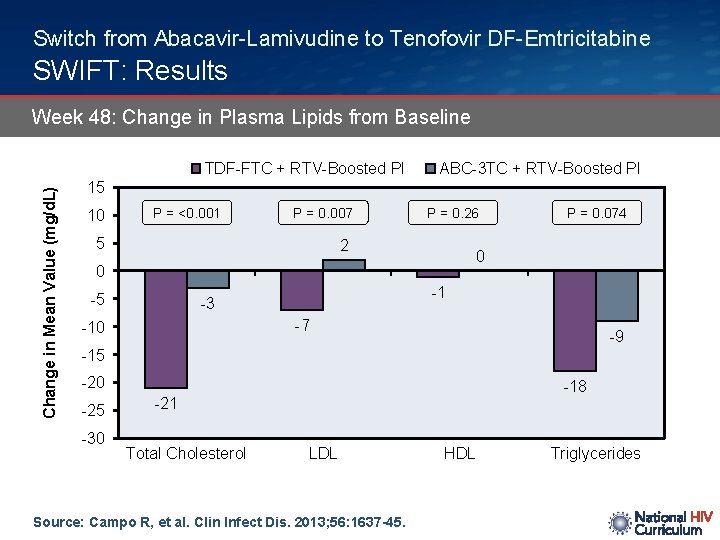 Switch from Abacavir-Lamivudine to Tenofovir DF-Emtricitabine
SWIFT: Results

Week 48: Change in Plasma Lipids from Baseline

TDF-FTC + RTV-Boosted PI
ABC-3TC + RTV-Boosted PI

Change in Mean Value (mg/dL)

15
10
5
0
-5
-10
-15
-20
-25
-30

P = <0.001
P = 0.007
P = 0.26
P = 0.074

-21
-3
-7
2
-1
0
-18
-9

Total Cholesterol
LDL
HDL
Triglycerides

Source: Campo R, et al. Clin Infect Dis. 2013;56:1637-45.

National HIV Curriculum